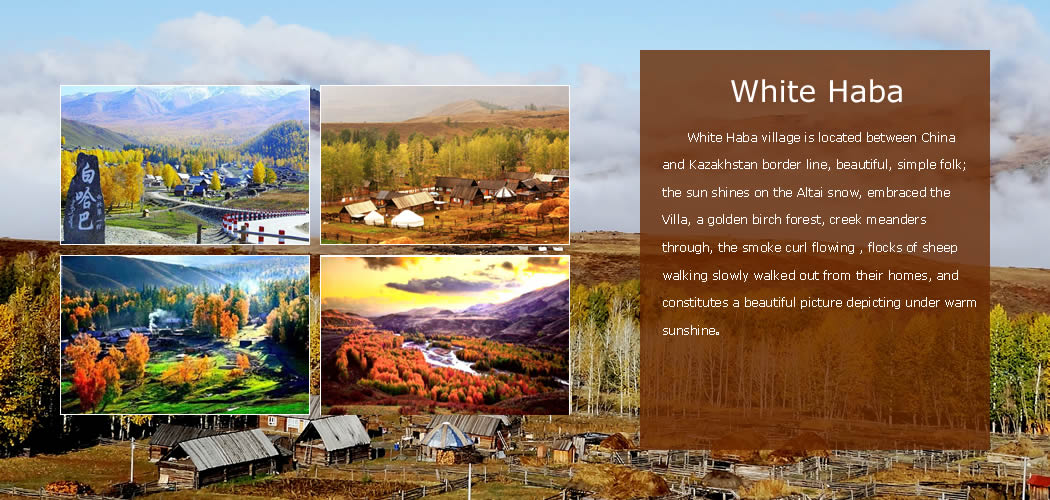 白哈巴

White Haba

White Haba village is located between China and Kazakhstan border line, beautiful, simple folk; the sun shines on the Altai snow, embraced the Villa, a golden birch forest, creek meanders through, the smoke curl flowing , flocks of sheep walking slowly walked out from their homes, and constitutes a beautiful picture depicting under warm sunshine。